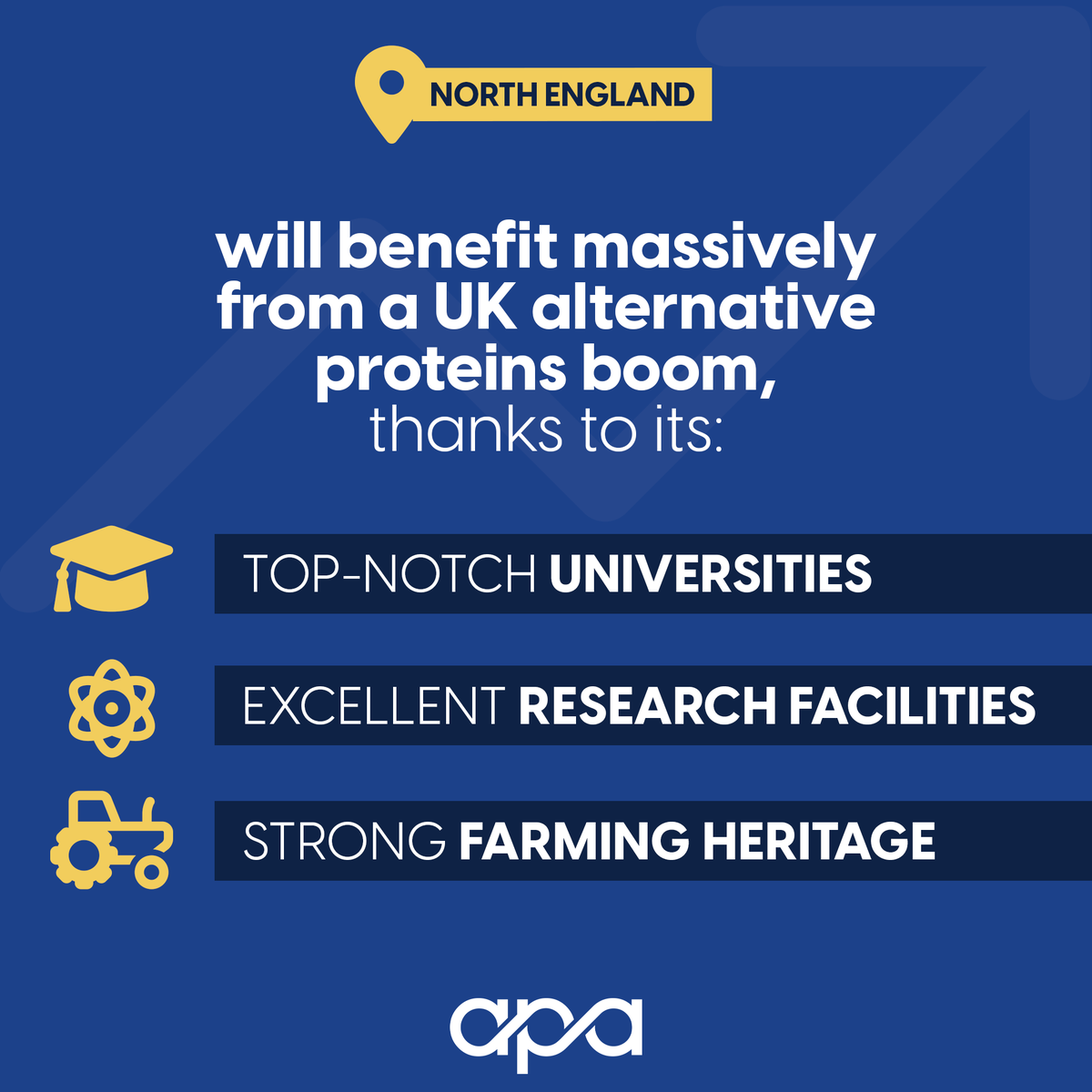 NORTH ENGLAND

will benefit massively from a UK alternative proteins boom, thanks to its:

TOP-NOTCH UNIVERSITIES

EXCELLENT RESEARCH FACILITIES

STRONG FARMING HERITAGE

apa